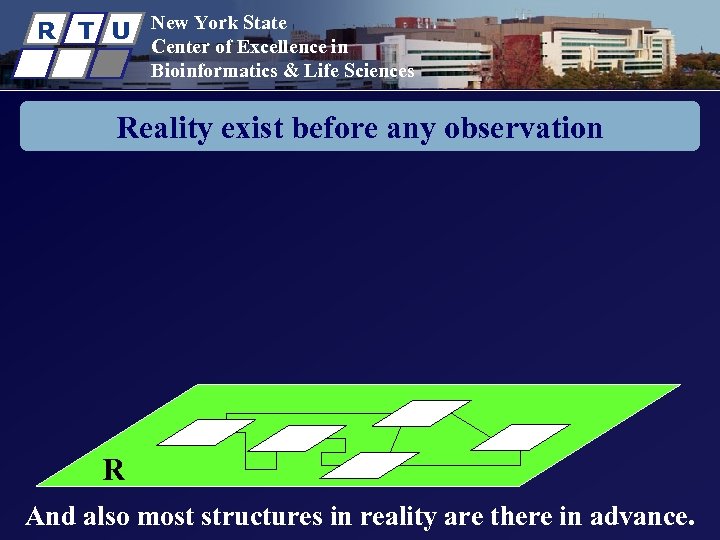 R T U

New York State
Center of Excellence in
Bioinformatics & Life Sciences

Reality exist before any observation

R

And also most structures in reality are there in advance.